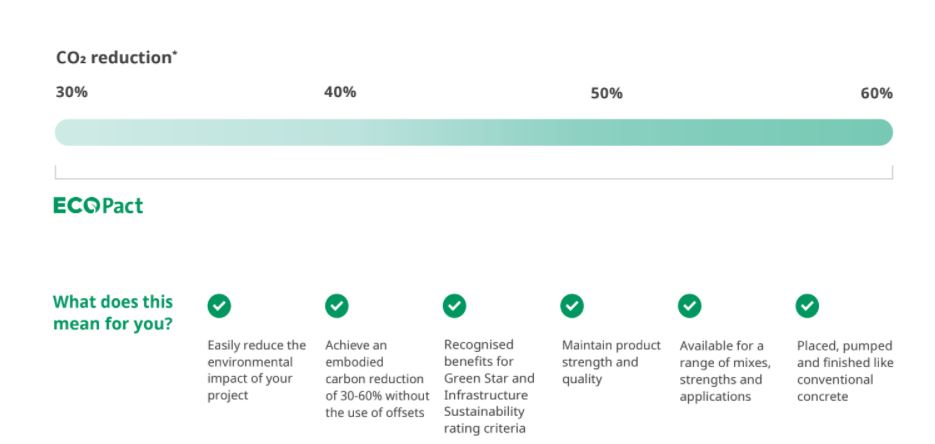 $CO_2$ reduction*

30%

40%

50%

60%

ECOPact

What does this mean for you?

Easily reduce the environmental impact of your project

Achieve an embodied carbon reduction of 30-60% without the use of offsets

Recognised benefits for Green Star and Infrastructure Sustainability rating criteria

Maintain product strength and quality

Available for a range of mixes, strengths and applications

Placed, pumped and finished like conventional concrete